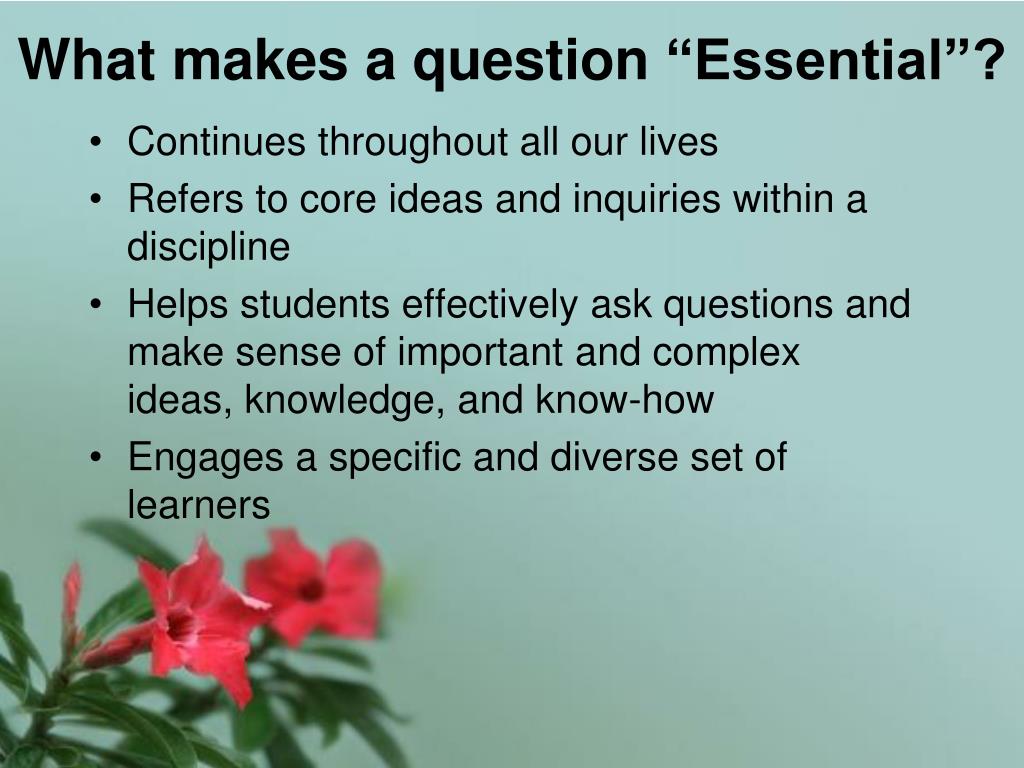 What makes a question “Essential”?

• Continues throughout all our lives
• Refers to core ideas and inquiries within a discipline
• Helps students effectively ask questions and make sense of important and complex ideas, knowledge, and know-how
• Engages a specific and diverse set of learners